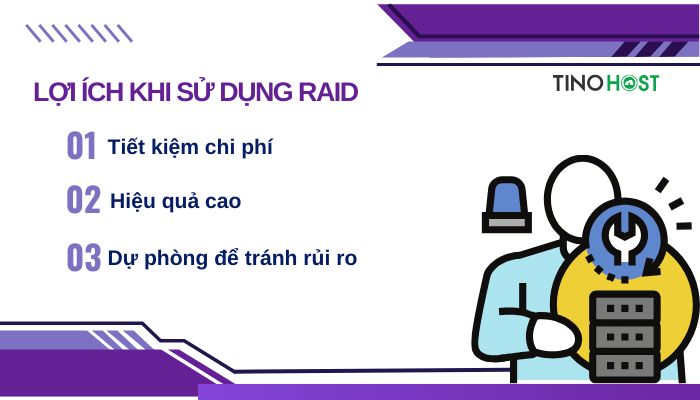 TINOHOST

LỢI ÍCH KHI SỬ DỤNG RAID

01 Tiết kiệm chi phí

02 Hiệu quả cao

03 Dự phòng để tránh rủi ro